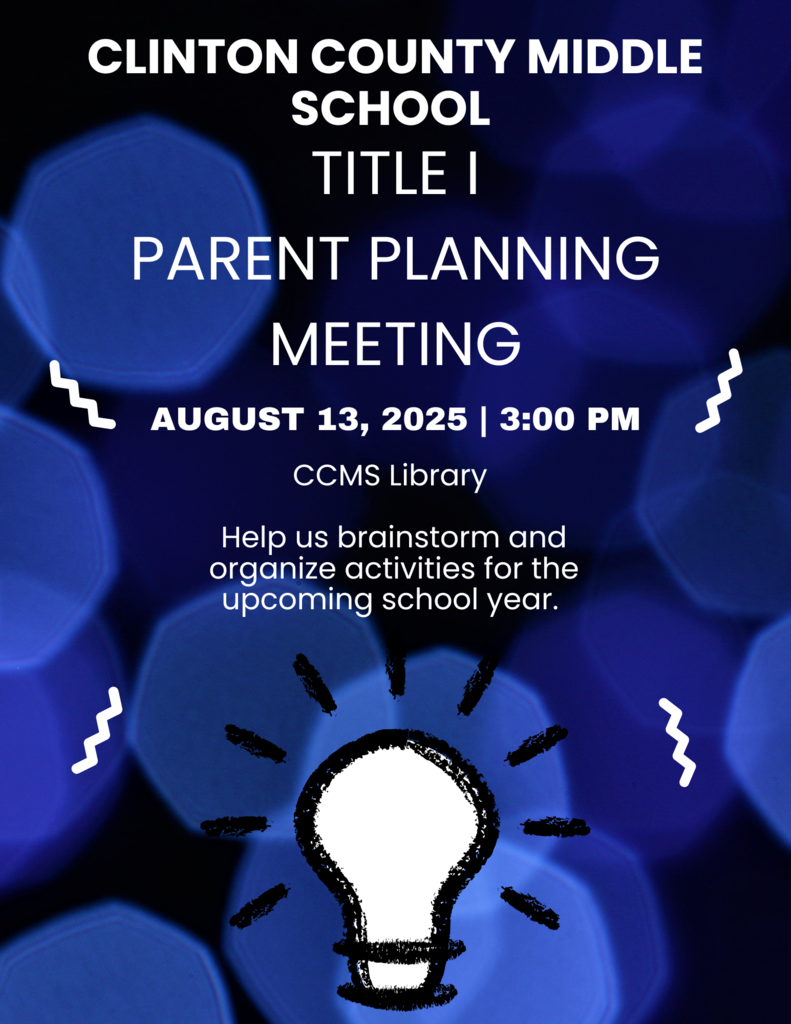 CLINTON COUNTY MIDDLE SCHOOL

TITLE I

PARENT PLANNING

MEETING

AUGUST 13, 2025 | 3:00 PM

CCMS Library

Help us brainstorm and organize activities for the upcoming school year.